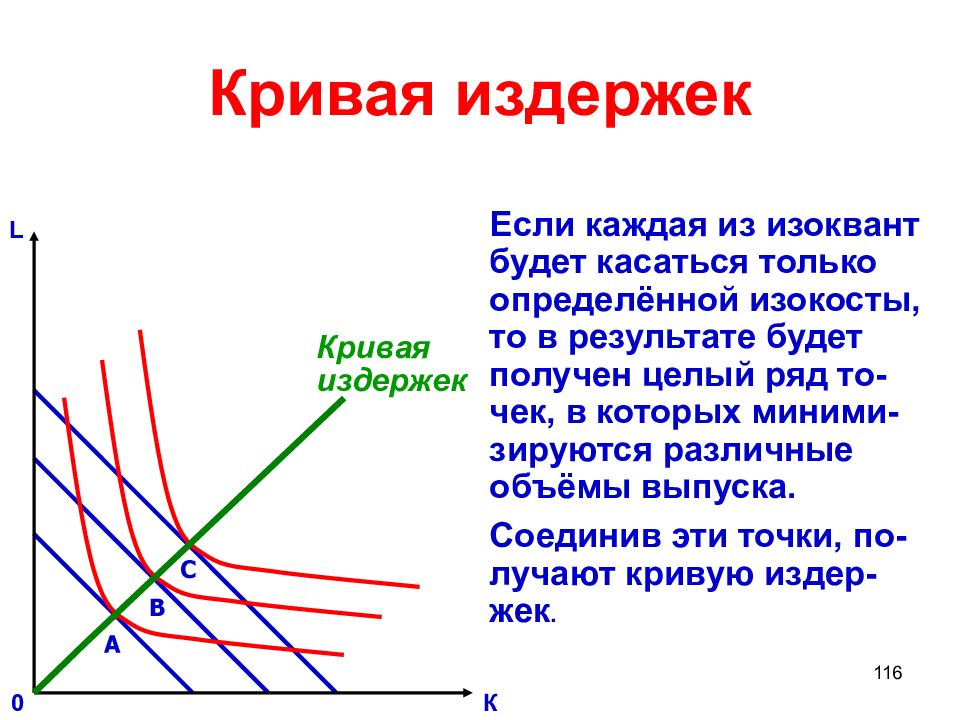 Кривая издержек

L

Кривая издержек

C

B

A

0

K

Если каждая из изоквант будет касаться только определённой изокосты, то в результате будет получен целый ряд точек, в которых минимизируются различные объёмы выпуска.

Соединив эти точки, получают кривую издержек.

116